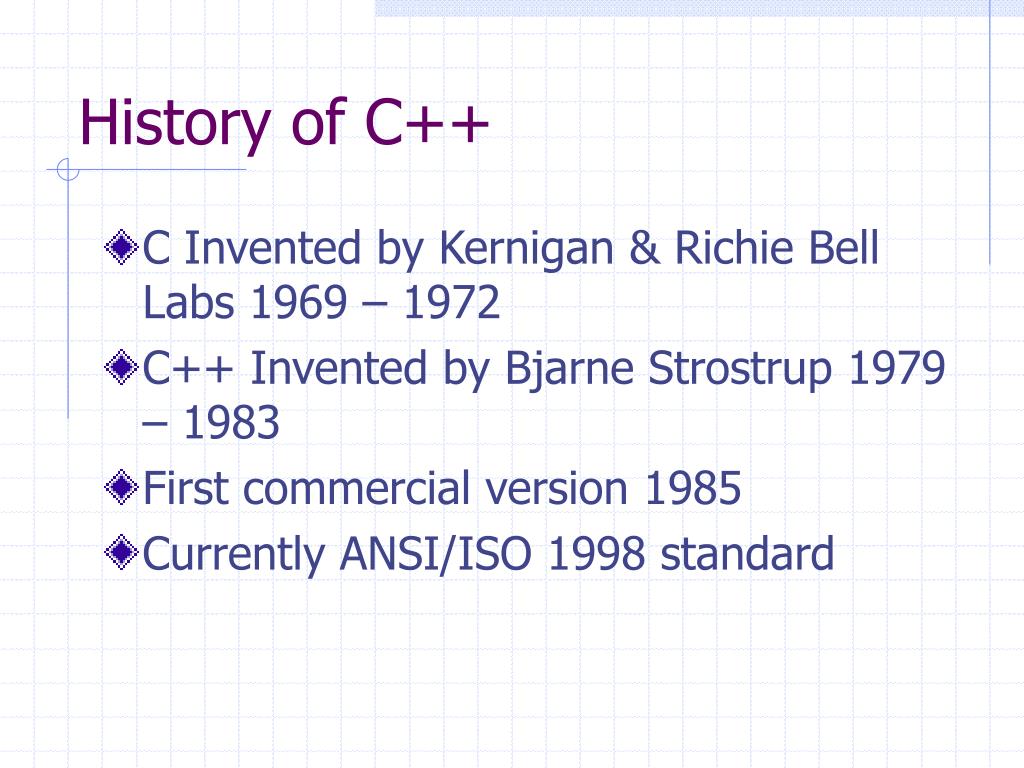 History of C++

C Invented by Kernigan & Richie Bell Labs 1969 – 1972

C++ Invented by Bjarne Strostrup 1979 – 1983

First commercial version 1985

Currently ANSI/ISO 1998 standard